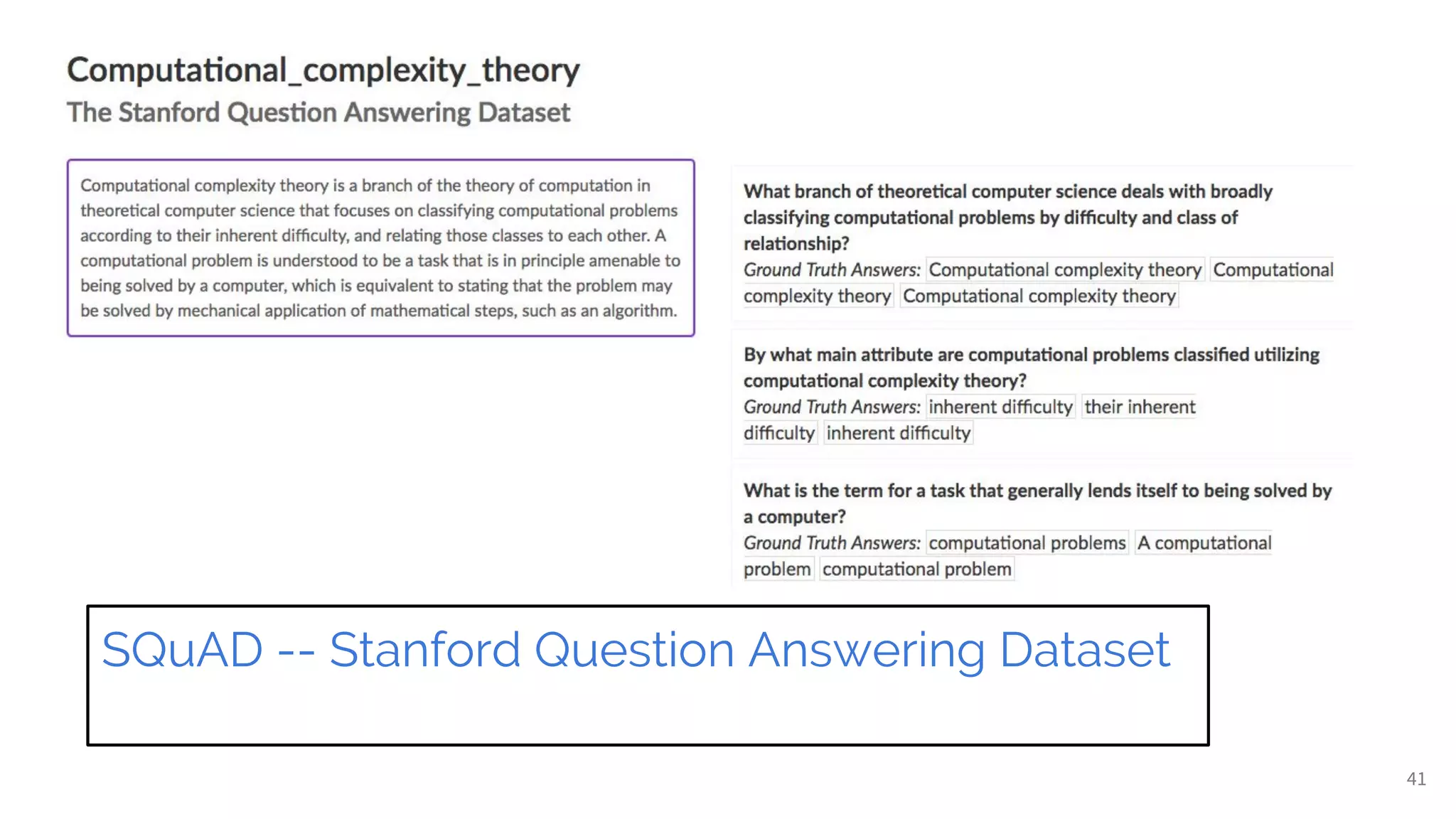 Computational_complexity_theory
The Stanford Question Answering Dataset

Computational complexity theory is a branch of the theory of computation in theoretical computer science that focuses on classifying computational problems according to their inherent difficulty, and relating those classes to each other. A computational problem is understood to be a task that is in principle amenable to being solved by a computer, which is equivalent to stating that the problem may be solved by mechanical application of mathematical steps, such as an algorithm.

What branch of theoretical computer science deals with broadly classifying computational problems by difficulty and class of relationship?
Ground Truth Answers: Computational complexity theory Computational complexity theory Computational complexity theory

By what main attribute are computational problems classified utilizing computational complexity theory?
Ground Truth Answers: inherent difficulty their inherent difficulty inherent difficulty

What is the term for a task that generally lends itself to being solved by a computer?
Ground Truth Answers: computational problems A computational problem computational problem

SQuAD -- Stanford Question Answering Dataset

41